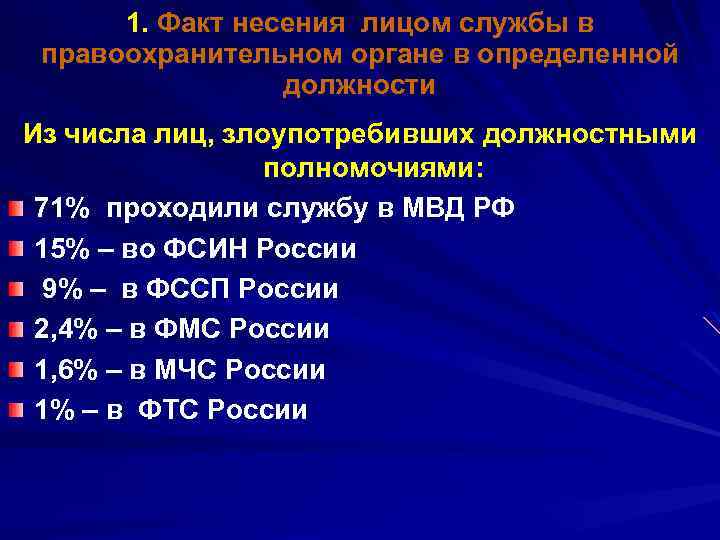 1. Факт несения лицом службы в правоохранительном органе в определенной должности

Из числа лиц, злоупотребивших должностными полномочиями:

71% проходили службу в МВД РФ

15% – во ФСИН России

9% – в ФССП России

2,4% – в ФМС России

1,6% – в МЧС России

1% – в ФТС России